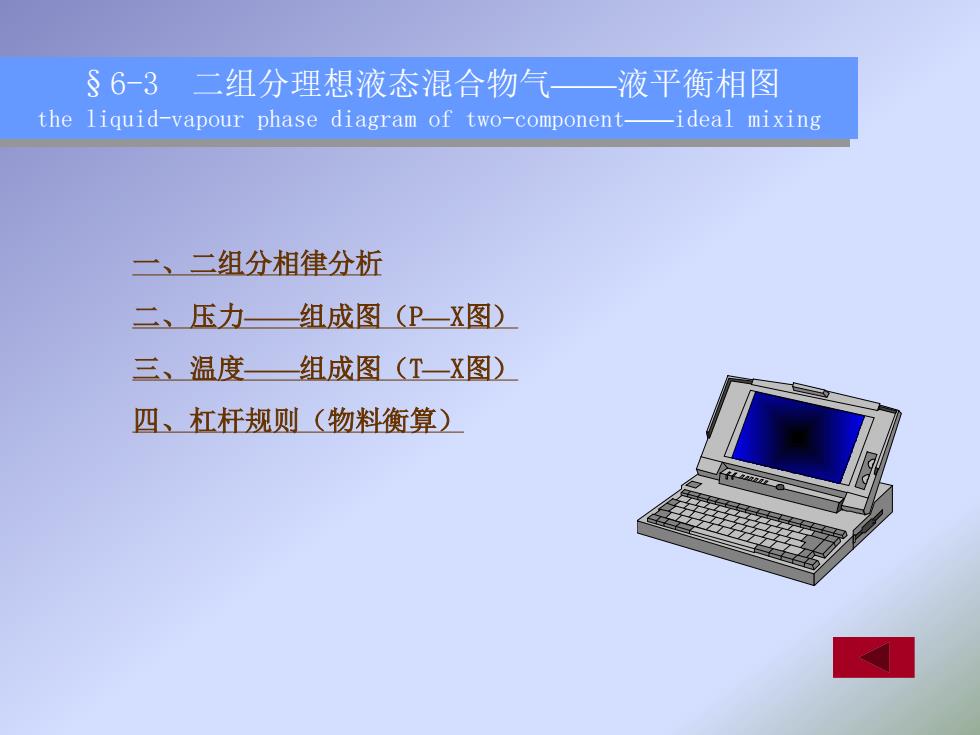 §6-3　二组分理想液态混合物气——液平衡相图
the liquid-vapour phase diagram of two-component——ideal mixing

一、二组分相律分析

二、压力——组成图（P—X图）

三、温度——组成图（T—X图）

四、杠杆规则（物料衡算）